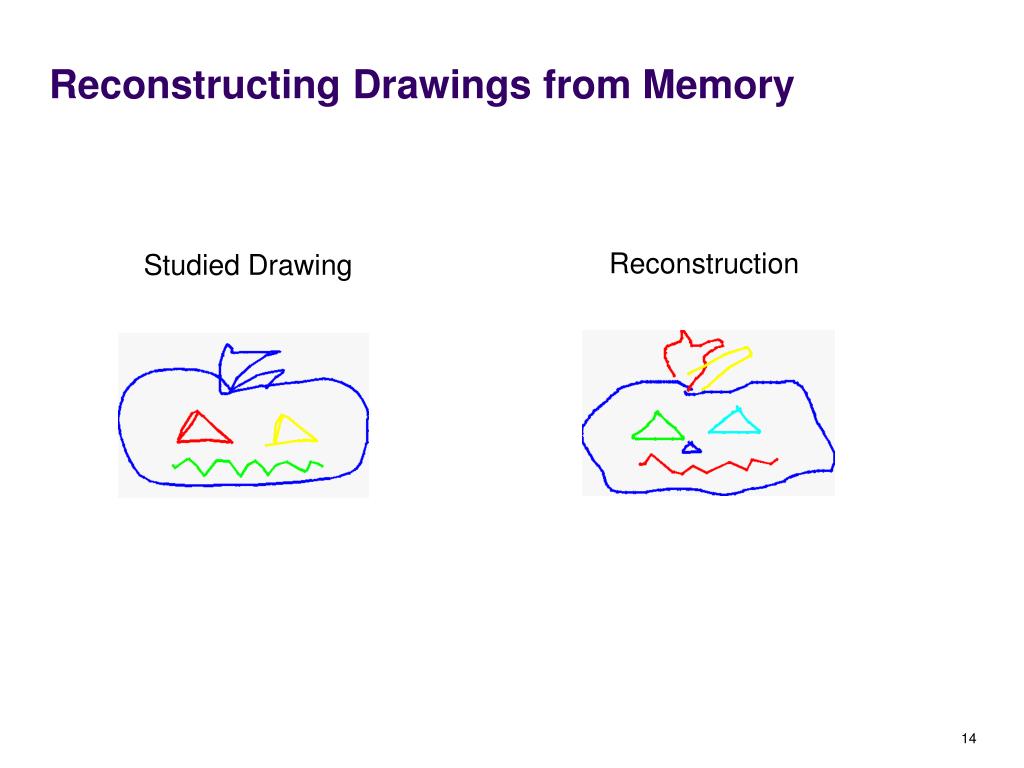 Reconstructing Drawings from Memory

Studied Drawing

Reconstruction

14